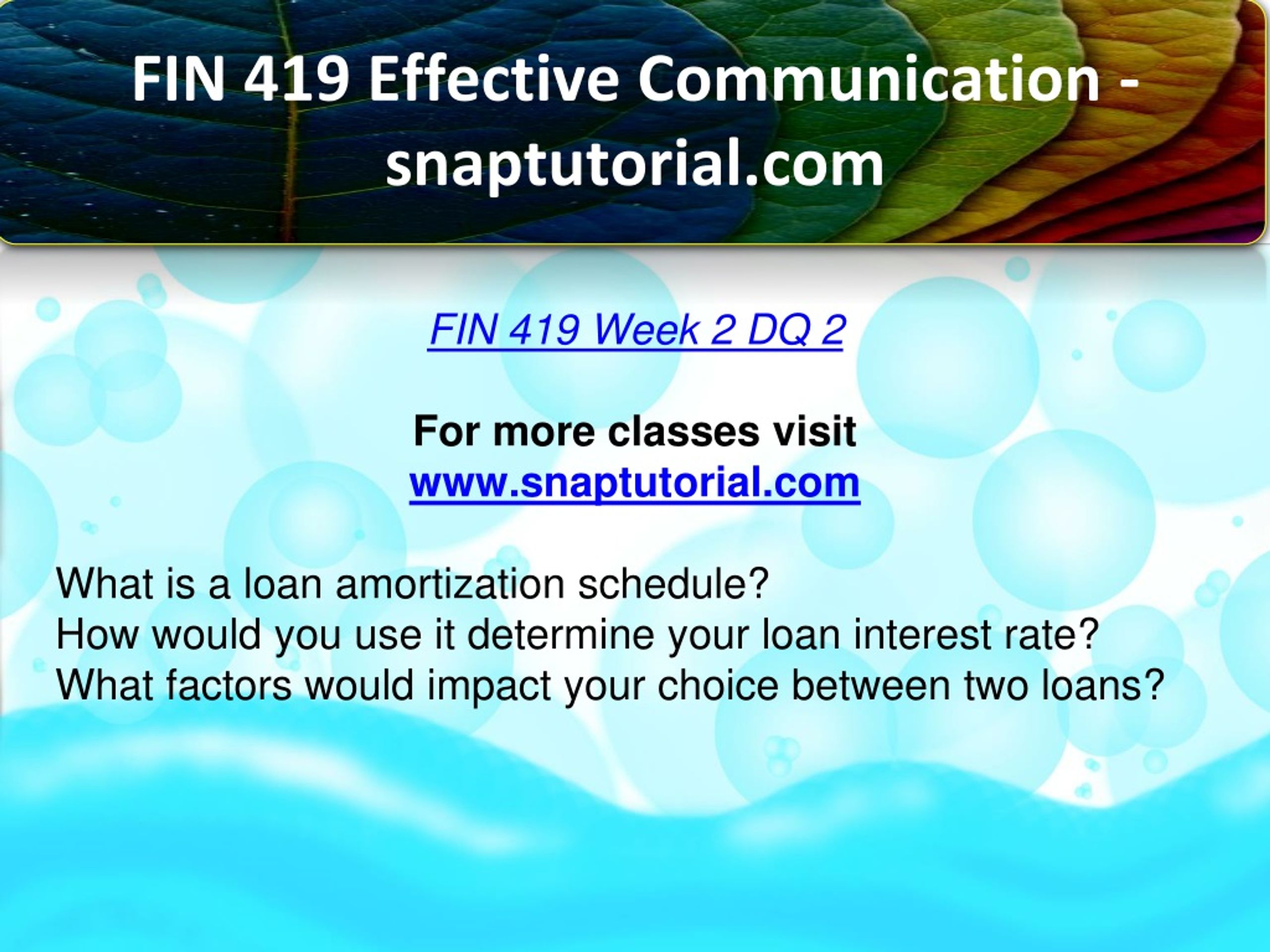 FIN 419 Effective Communication - snaptutorial.com

FIN 419 Week 2 DQ 2

For more classes visit
www.snaptutorial.com

What is a loan amortization schedule?
How would you use it determine your loan interest rate?
What factors would impact your choice between two loans?